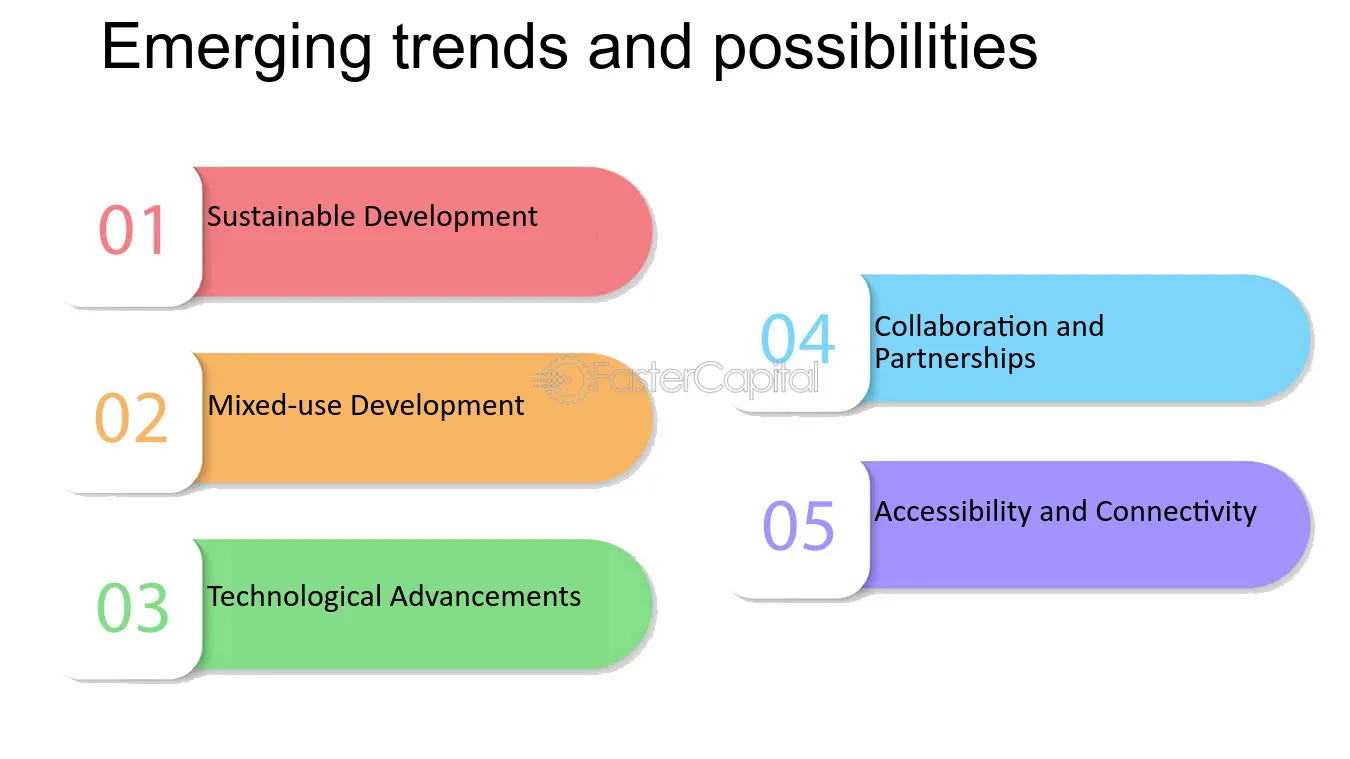 Emerging trends and possibilities

01 Sustainable Development

02 Mixed-use Development

03 Technological Advancements

04 Collaboration and Partnerships

05 Accessibility and Connectivity

FasterCapital